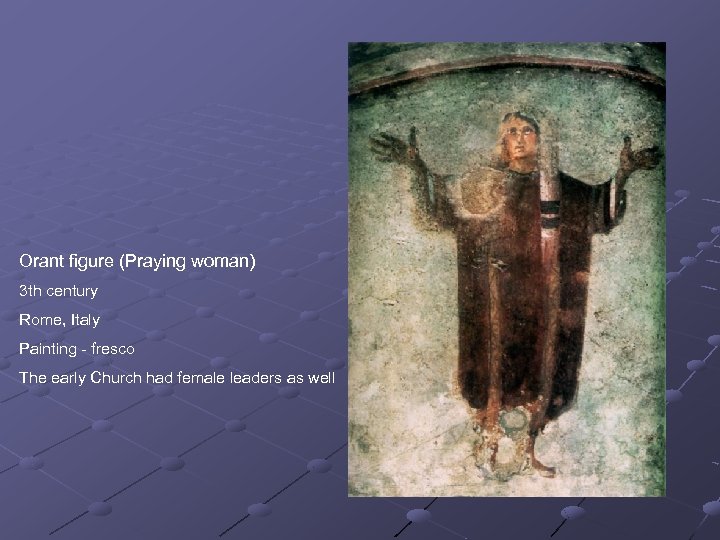 Orant figure (Praying woman)

3th century

Rome, Italy

Painting - fresco

The early Church had female leaders as well